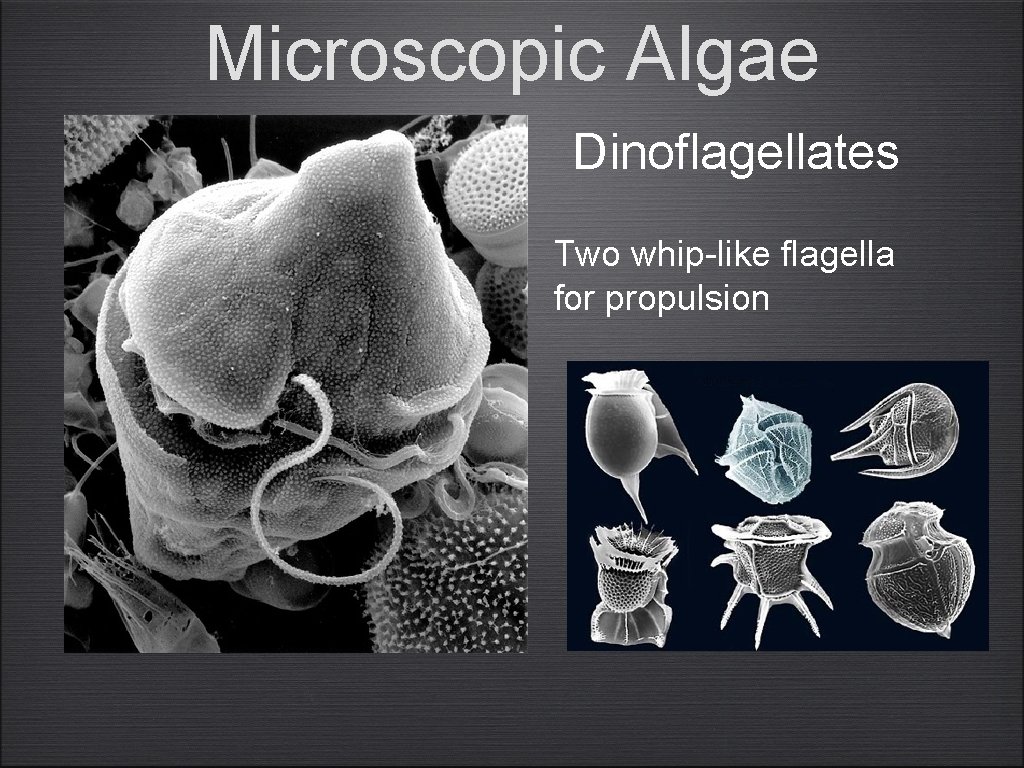 Microscopic Algae

Dinoflagellates

Two whip-like flagella for propulsion